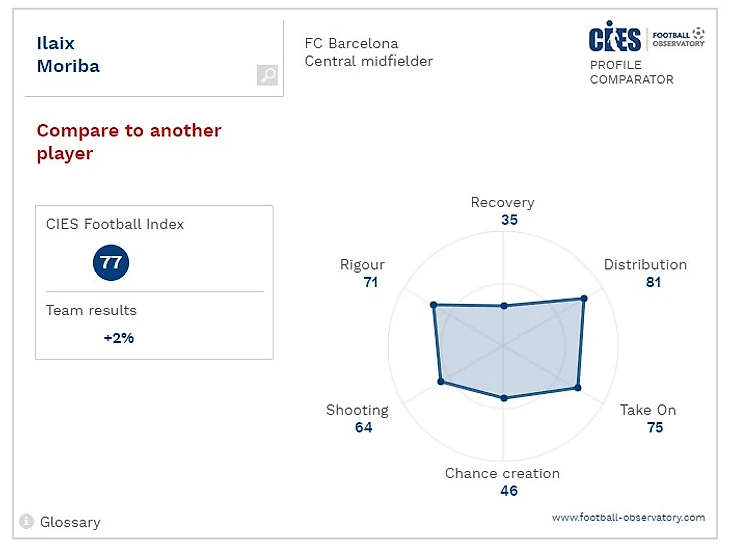 Ilaix
Moriba

FC Barcelona
Central midfielder

CIES FOOTBALL OBSERVATORY
PROFILE
COMPARATOR

Compare to another player

CIES Football Index
77

Team results
+2%

Recovery
35

Distribution
81

Take On
75

Chance creation
46

Shooting
64

Rigour
71

Glossary

www.football-observatory.com